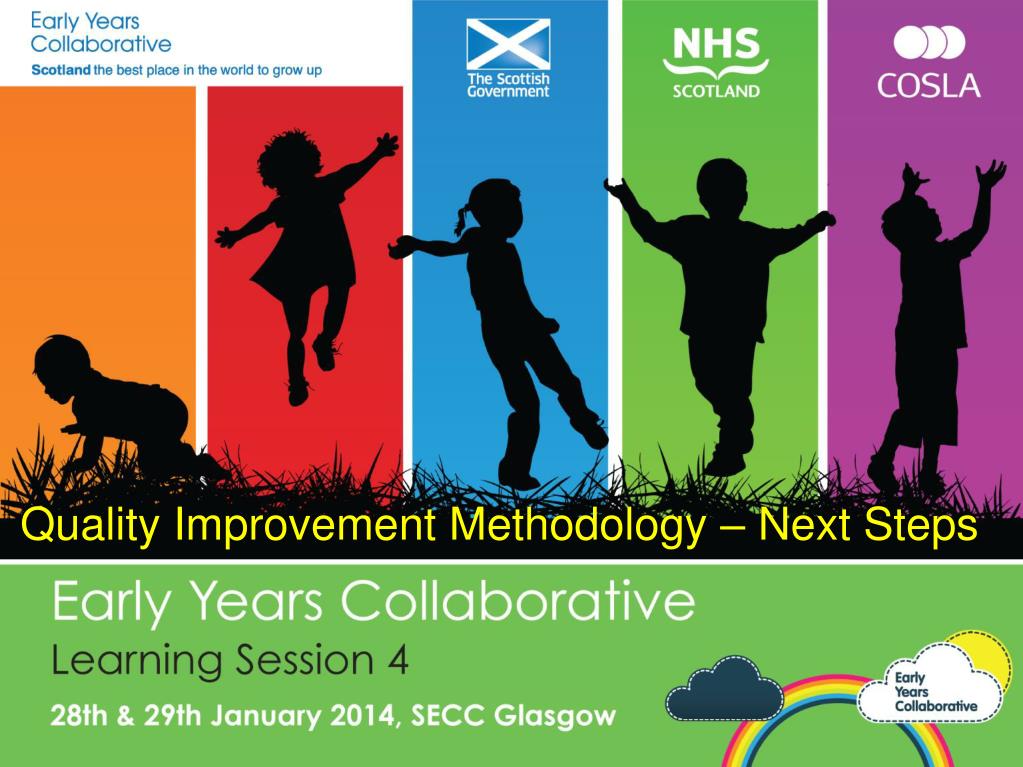 Early Years Collaborative
Scotland the best place in the world to grow up

The Scottish Government

NHS SCOTLAND

COSLA

Quality Improvement Methodology – Next Steps

Early Years Collaborative
Learning Session 4
28th & 29th January 2014, SECC Glasgow

Early Years Collaborative